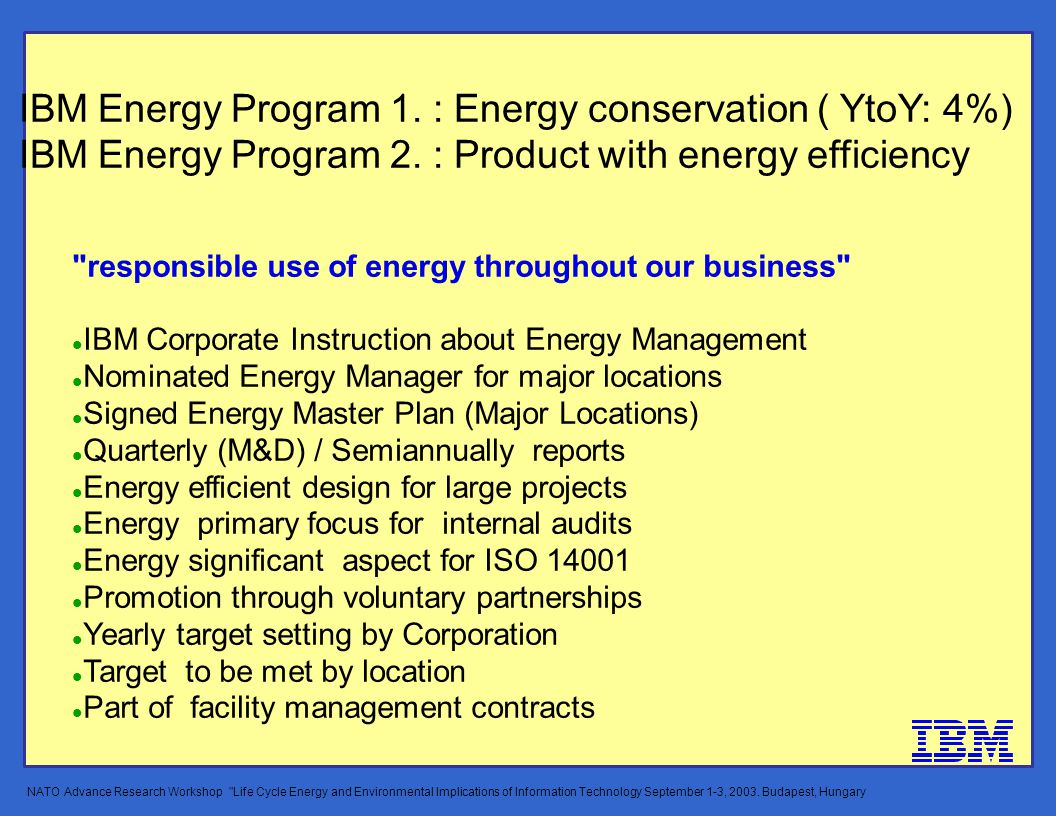 IBM Energy Program 1. : Energy conservation ( YtoY: 4%)
IBM Energy Program 2. : Product with energy efficiency

"responsible use of energy throughout our business"

- IBM Corporate Instruction about Energy Management
- Nominated Energy Manager for major locations
- Signed Energy Master Plan (Major Locations)
- Quarterly (M&D) / Semiannually reports
- Energy efficient design for large projects
- Energy primary focus for internal audits
- Energy significant aspect for ISO 14001
- Promotion through voluntary partnerships
- Yearly target setting by Corporation
- Target to be met by location
- Part of facility management contracts

IBM

NATO Advance Research Workshop "Life Cycle Energy and Environmental Implications of Information Technology September 1-3, 2003. Budapest, Hungary